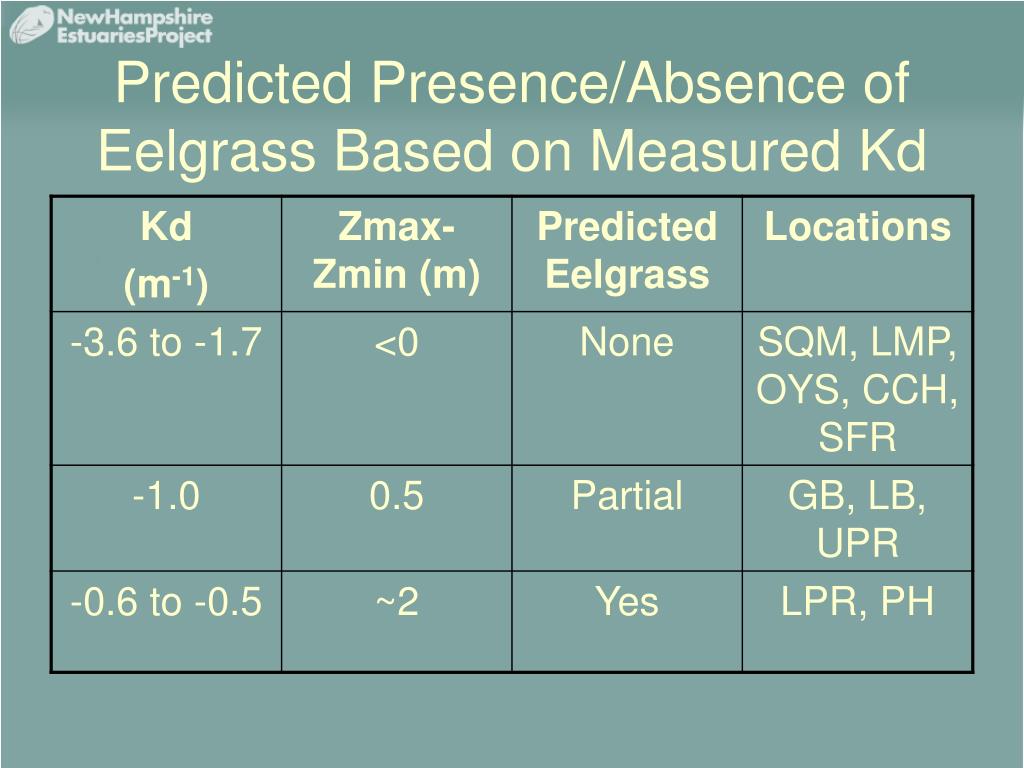 NewHampshire EstuariesProject

Predicted Presence/Absence of Eelgrass Based on Measured Kd

| Kd ($m^{-1}$) | Zmax-Zmin (m) | Predicted Eelgrass | Locations |
|---|---|---|---|
| -3.6 to -1.7 | <0 | None | SQM, LMP, OYS, CCH, SFR |
| -1.0 | 0.5 | Partial | GB, LB, UPR |
| -0.6 to -0.5 | ~2 | Yes | LPR, PH |